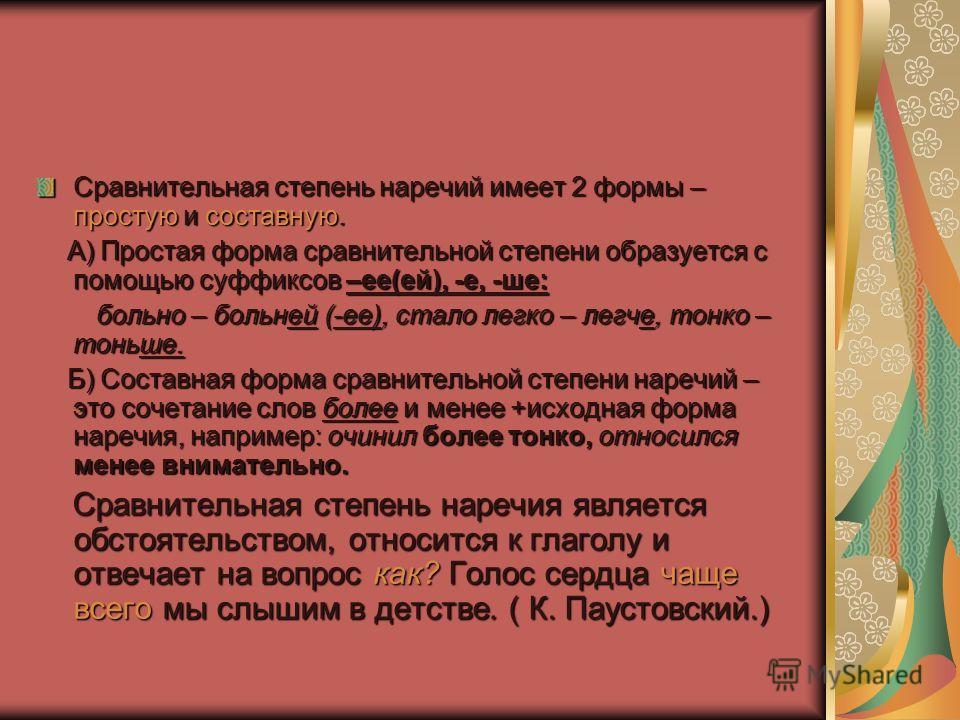 Сравнительная степень наречий имеет 2 формы – простую и составную.

А) Простая форма сравнительной степени образуется с помощью суффиксов –ее(ей), -е, -ше:

больно – больней (-ее), стало легко – легче, тонко – тоньше.

Б) Составная форма сравнительной степени наречий – это сочетание слов более и менее +исходная форма наречия, например: очинил более тонко, относился менее внимательно.

Сравнительная степень наречия является обстоятельством, относится к глаголу и отвечает на вопрос как? Голос сердца чаще всего мы слышим в детстве. ( К. Паустовский.)

MyShared